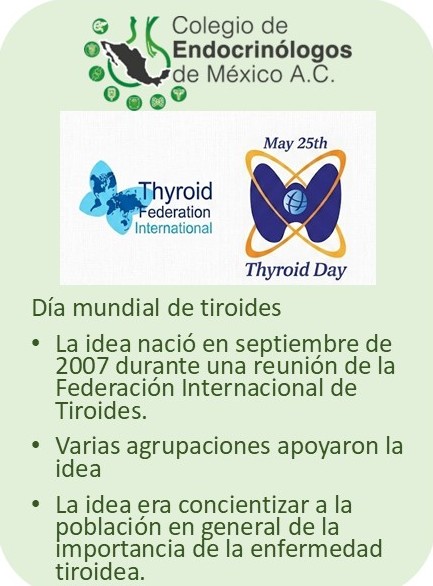 Colegio de
Endocrinólogos
de México A.C.

Thyroid
Federation
International

May 25th
Thyroid Day

Día mundial de tiroides

• La idea nació en septiembre de 2007 durante una reunión de la Federación Internacional de Tiroides.

• Varias agrupaciones apoyaron la idea

• La idea era concientizar a la población en general de la importancia de la enfermedad tiroidea.